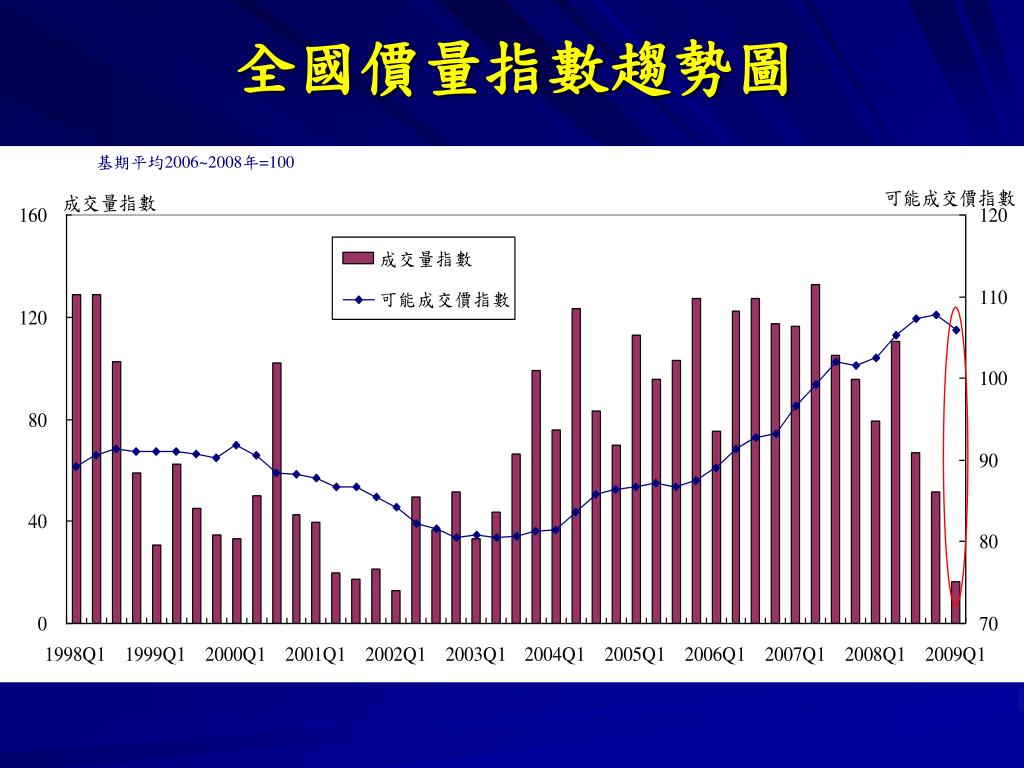 全國價量指數趨勢圖

基期平均2006~2008年=100

成交量指數

可能成交價指數

成交量指數

可能成交價指數

160

120

80

40

0

120

110

100

90

80

70

1998Q1 1999Q1 2000Q1 2001Q1 2002Q1 2003Q1 2004Q1 2005Q1 2006Q1 2007Q1 2008Q1 2009Q1